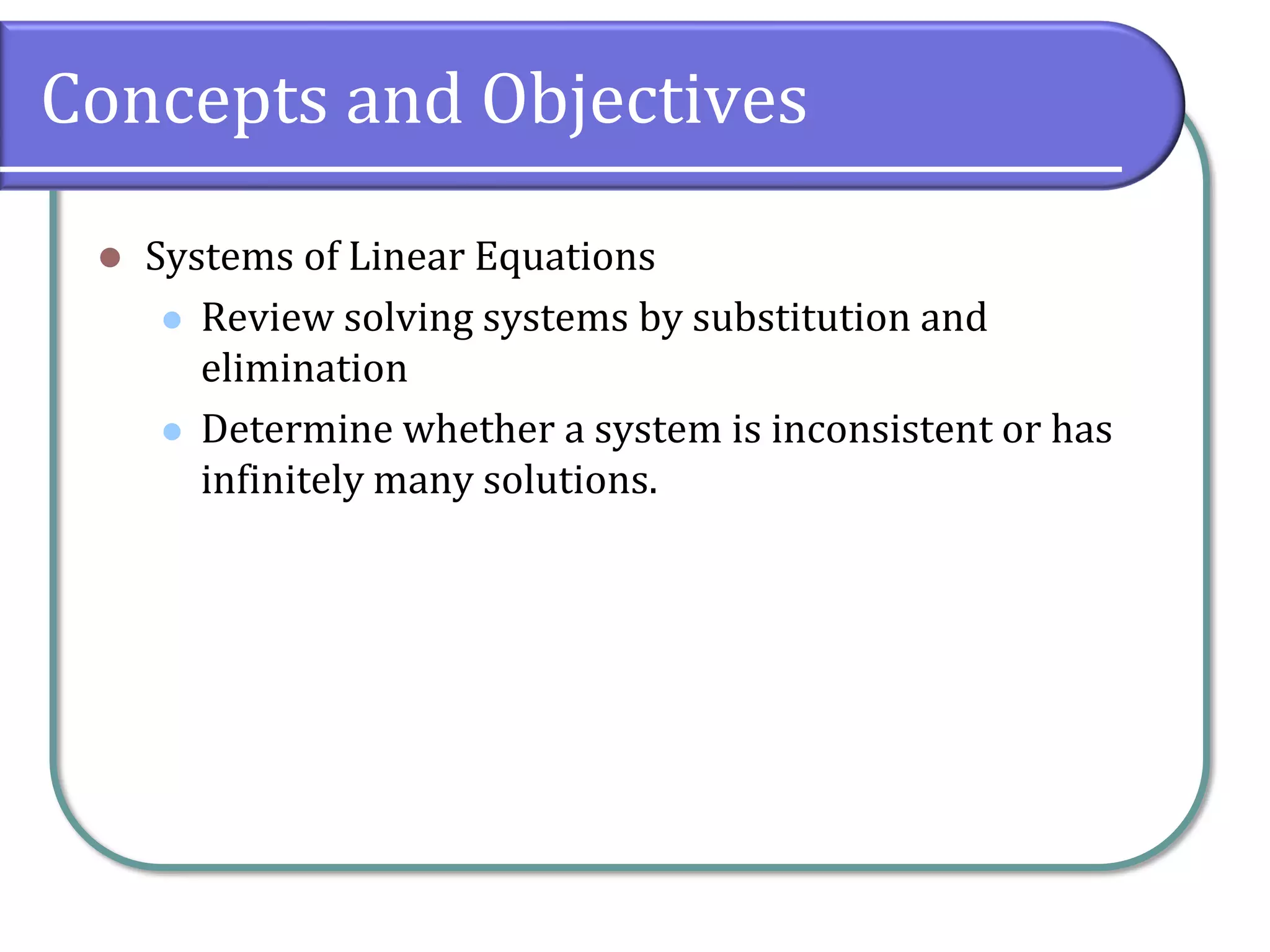 Concepts and Objectives

- Systems of Linear Equations
  - Review solving systems by substitution and elimination
  - Determine whether a system is inconsistent or has infinitely many solutions.